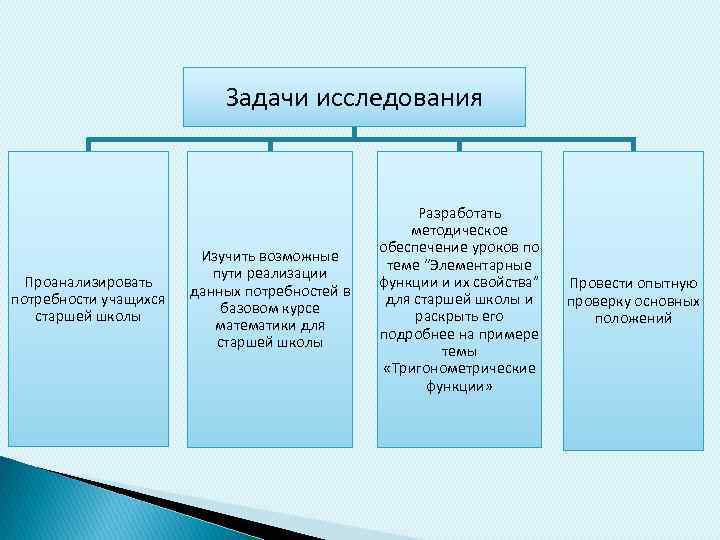 Задачи исследования

Проанализировать потребности учащихся старшей школы

Изучить возможные пути реализации данных потребностей в базовом курсе математики для старшей школы

Разработать методическое обеспечение уроков по теме "Элементарные функции и их свойства" для старшей школы и раскрыть его подробнее на примере темы «Тригонометрические функции»

Провести опытную проверку основных положений